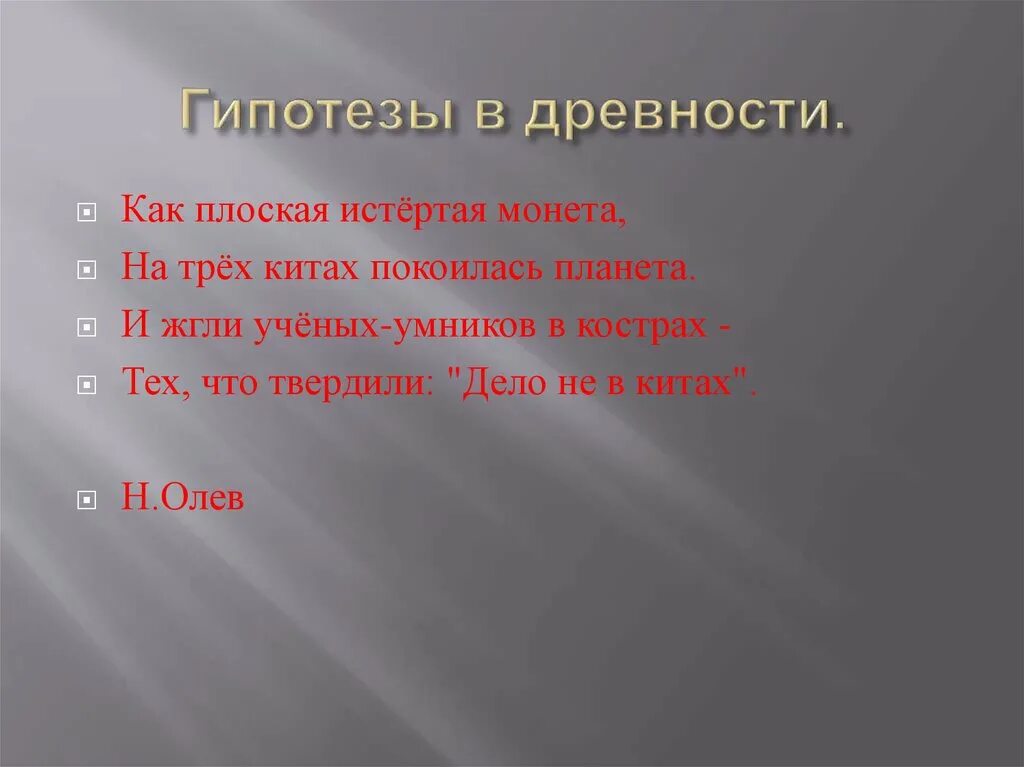 Гипотезы в древности.

Как плоская истёртая монета,

На трёх китах покоилась планета.

И жгли учёных-умников в кострах -

Тех, что твердили: "Дело не в китах".

Н.Олев